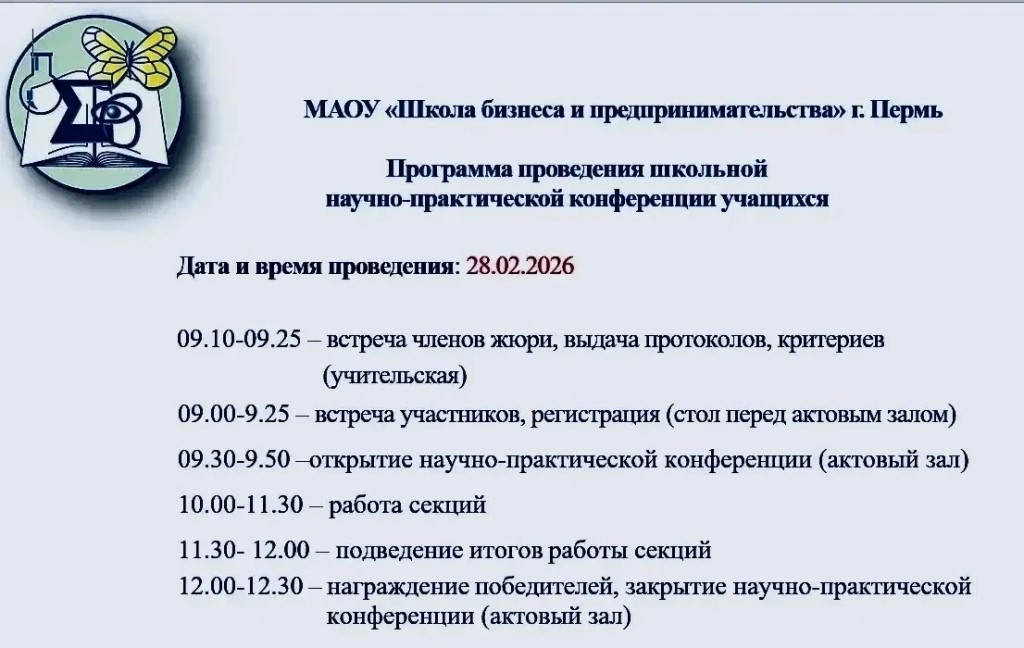 МАОУ «Школа бизнеса и предпринимательства» г. Пермь

Программа проведения школьной научно-практической конференции учащихся

Дата и время проведения: 28.02.2026

09.10-09.25 – встреча членов жюри, выдача протоколов, критериев (учительская)

09.00-9.25 – встреча участников, регистрация (стол перед актовым залом)

09.30-9.50 –открытие научно-практической конференции (актовый зал)

10.00-11.30 – работа секций

11.30- 12.00 – подведение итогов работы секций

12.00-12.30 – награждение победителей, закрытие научно-практической конференции (актовый зал)